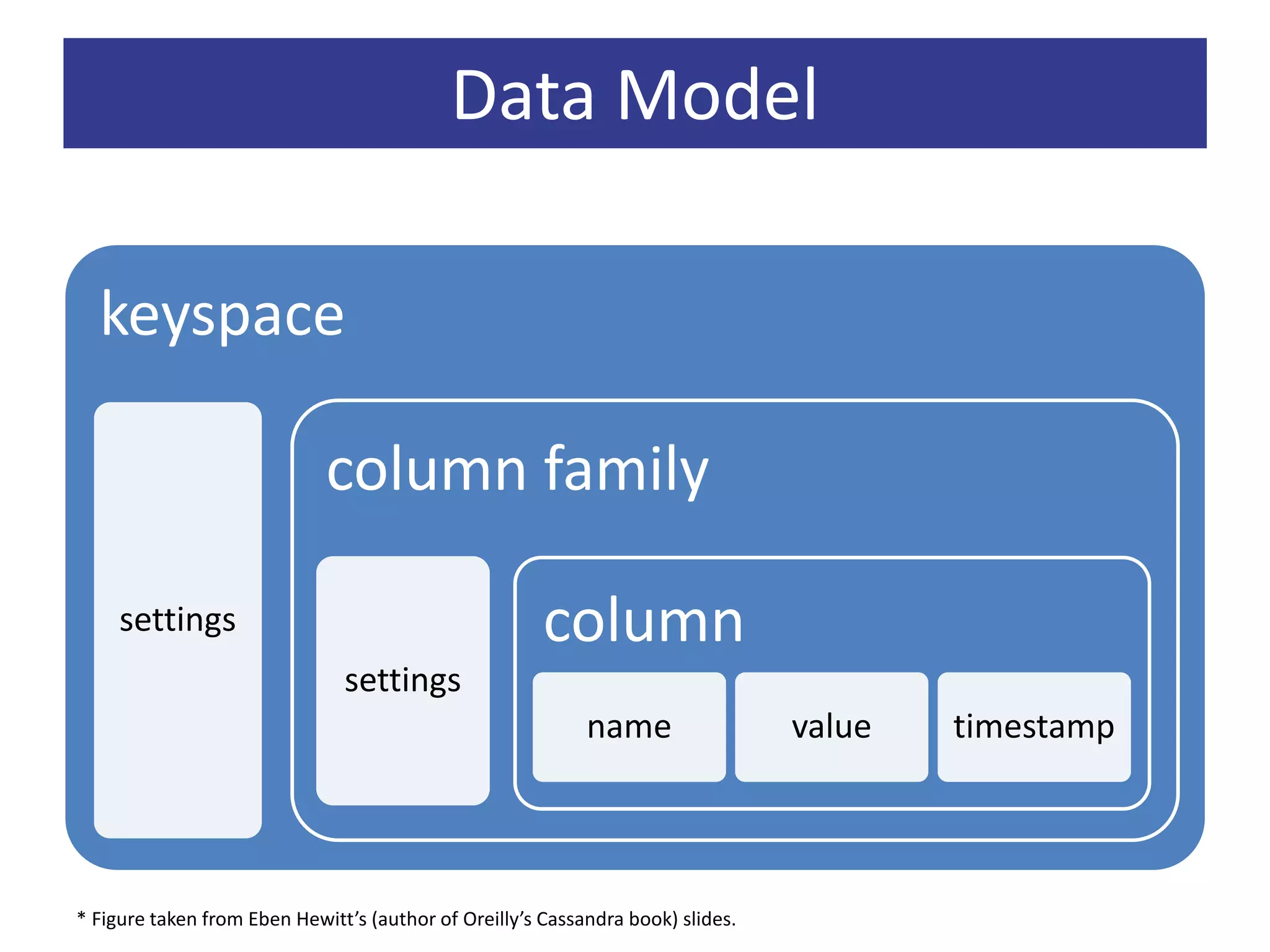 Data Model

keyspace

settings

column family

settings

column

name

value

timestamp

* Figure taken from Eben Hewitt’s (author of Oreilly’s Cassandra book) slides.